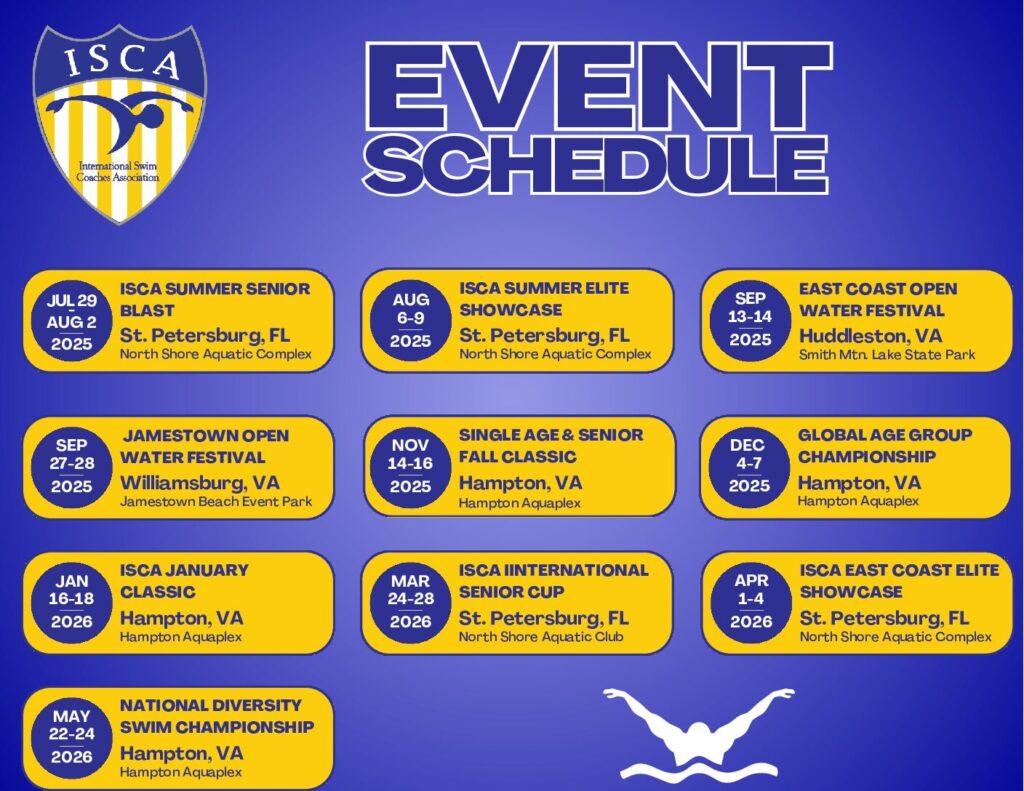 ISCA

International Swim Coaches Association

EVENT SCHEDULE

JUL 29 - AUG 2 2025
ISCA SUMMER SENIOR BLAST
St. Petersburg, FL
North Shore Aquatic Complex

AUG 6-9 2025
ISCA SUMMER ELITE SHOWCASE
St. Petersburg, FL
North Shore Aquatic Complex

SEP 13-14 2025
EAST COAST OPEN WATER FESTIVAL
Huddleston, VA
Smith Mtn. Lake State Park

SEP 27-28 2025
JAMESTOWN OPEN WATER FESTIVAL
Williamsburg, VA
Jamestown Beach Event Park

NOV 14-16 2025
SINGLE AGE & SENIOR FALL CLASSIC
Hampton, VA
Hampton Aquaplex

DEC 4-7 2025
GLOBAL AGE GROUP CHAMPIONSHIP
Hampton, VA
Hampton Aquaplex

JAN 16-18 2026
ISCA JANUARY CLASSIC
Hampton, VA
Hampton Aquaplex

MAR 24-28 2026
ISCA IINTERNATIONAL SENIOR CUP
St. Petersburg, FL
North Shore Aquatic Club

APR 1-4 2026
ISCA EAST COAST ELITE SHOWCASE
St. Petersburg, FL
North Shore Aquatic Complex

MAY 22-24 2026
NATIONAL DIVERSITY SWIM CHAMPIONSHIP
Hampton, VA
Hampton Aquaplex